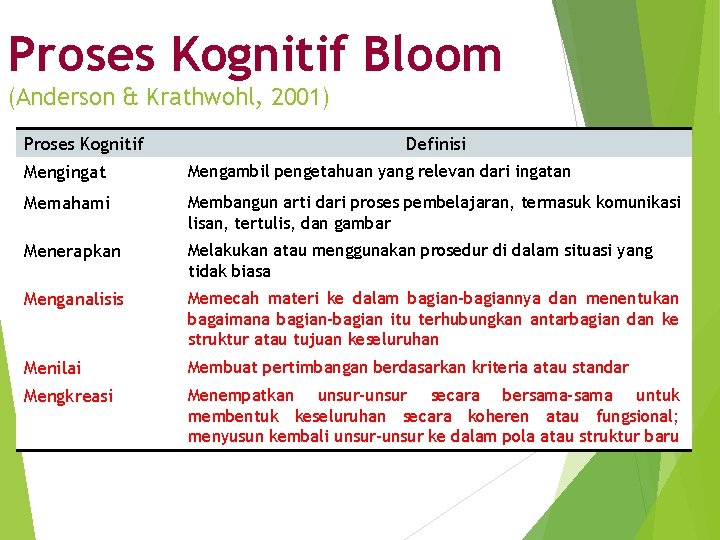 Proses Kognitif Bloom
(Anderson & Krathwohl, 2001)

| Proses Kognitif | Definisi |
|---|---|
| Mengingat | Mengambil pengetahuan yang relevan dari ingatan |
| Memahami | Membangun arti dari proses pembelajaran, termasuk komunikasi lisan, tertulis, dan gambar |
| Menerapkan | Melakukan atau menggunakan prosedur di dalam situasi yang tidak biasa |
| Menganalisis | Memecah materi ke dalam bagian-bagiannya dan menentukan bagaimana bagian-bagian itu terhubungkan antarbagian dan ke struktur atau tujuan keseluruhan |
| Menilai | Membuat pertimbangan berdasarkan kriteria atau standar |
| Mengkreasi | Menempatkan unsur-unsur secara bersama-sama untuk membentuk keseluruhan secara koheren atau fungsional; menyusun kembali unsur-unsur ke dalam pola atau struktur baru |